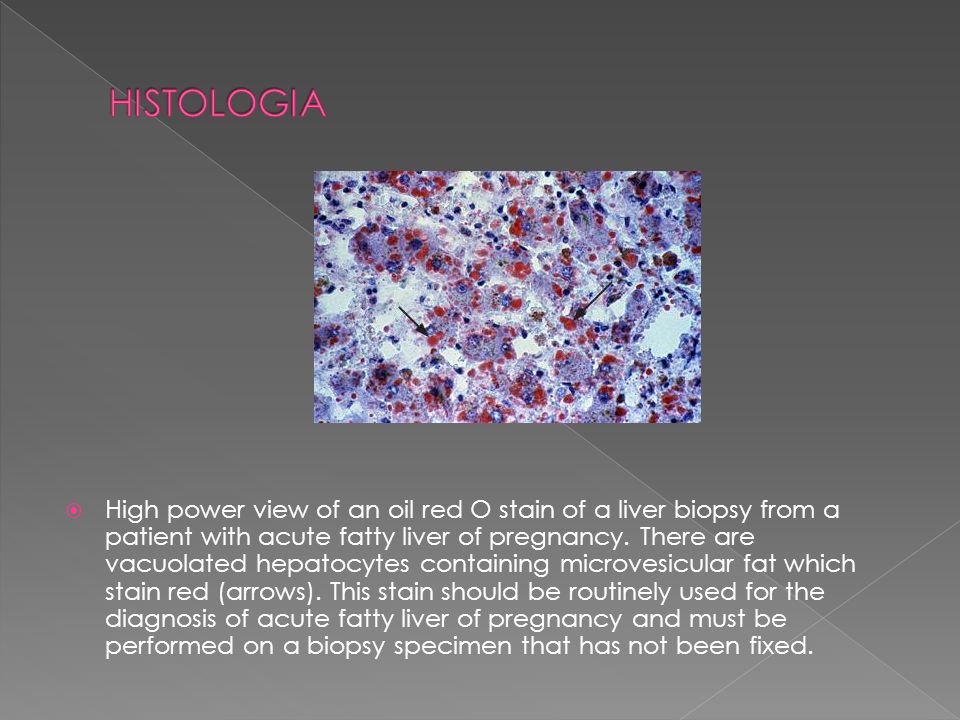 HISTOLOGIA

High power view of an oil red O stain of a liver biopsy from a patient with acute fatty liver of pregnancy. There are vacuolated hepatocytes containing microvesicular fat which stain red (arrows). This stain should be routinely used for the diagnosis of acute fatty liver of pregnancy and must be performed on a biopsy specimen that has not been fixed.